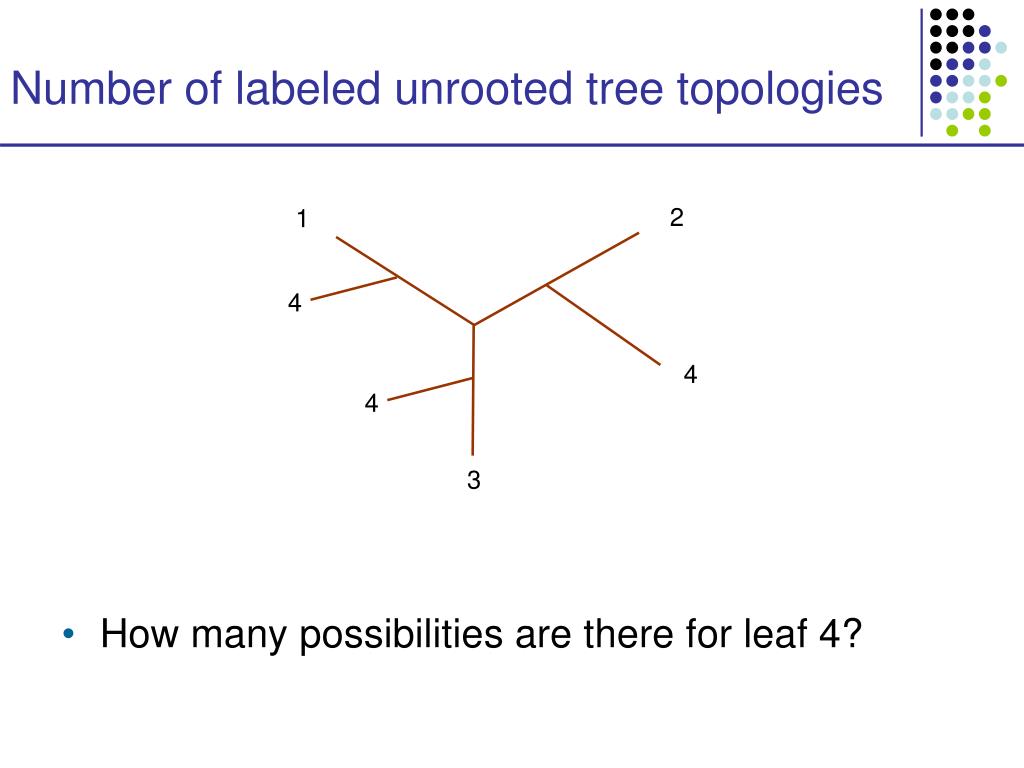 Number of labeled unrooted tree topologies

1

2

4

4

4

3

• How many possibilities are there for leaf 4?